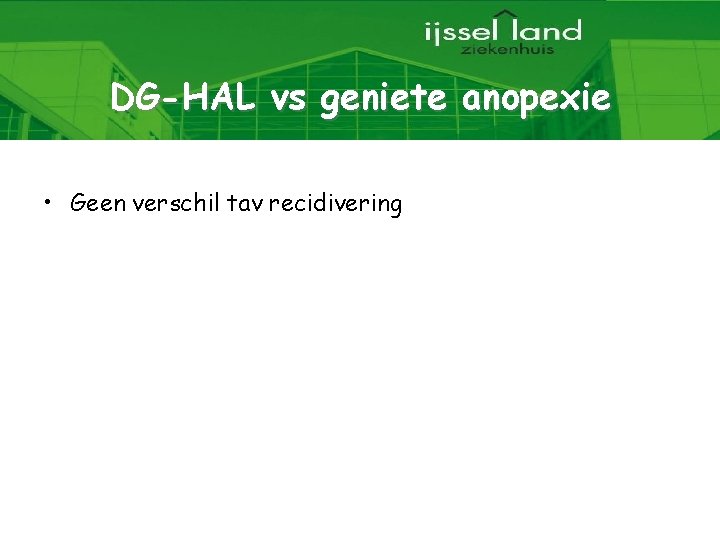 ijssel land
ziekenhuis

DG-HAL vs geniete anopexie

• Geen verschil tav recidivering